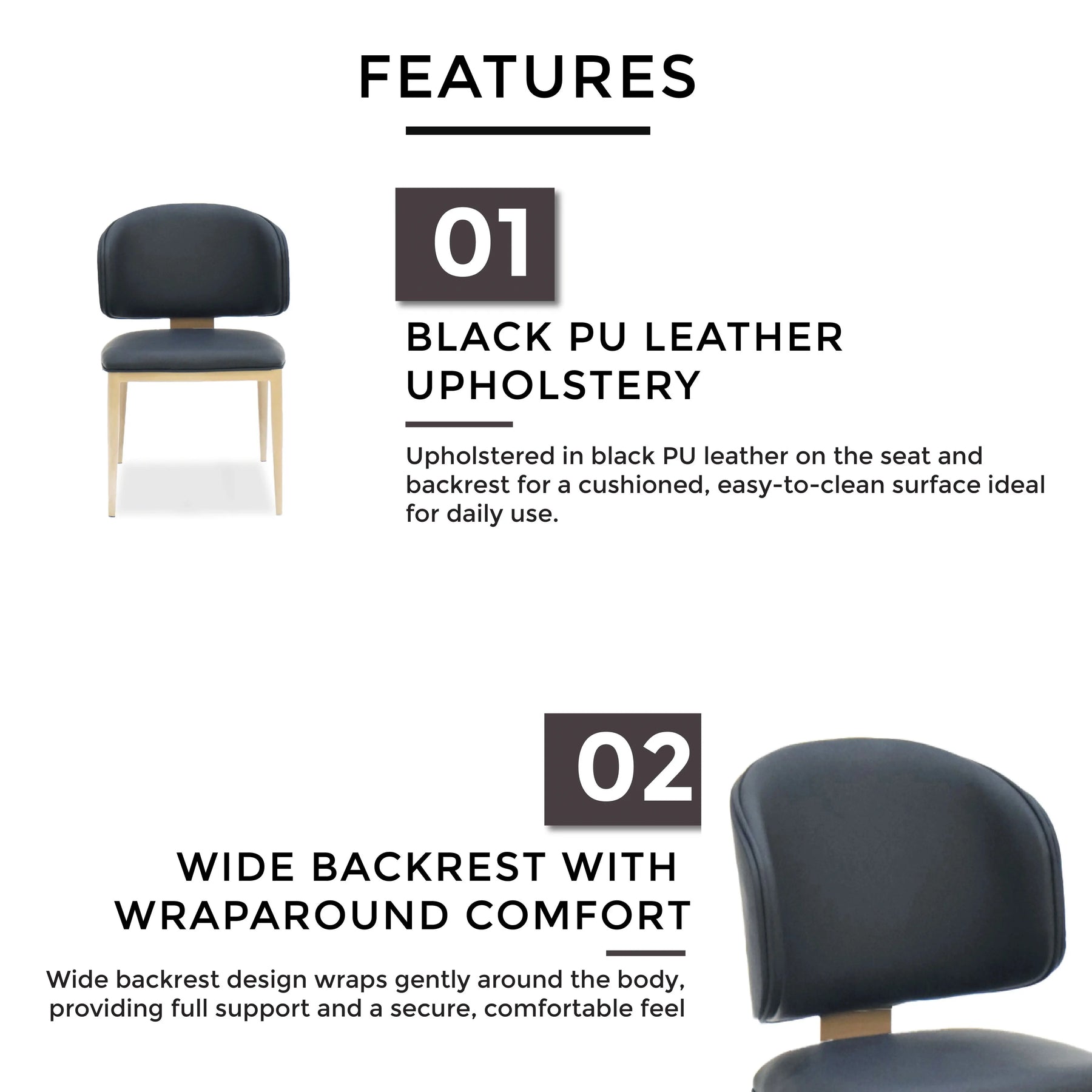 FEATURES

01

BLACK PU LEATHER UPHOLSTERY

Upholstered in black PU leather on the seat and backrest for a cushioned, easy-to-clean surface ideal for daily use.

02

WIDE BACKREST WITH WRAPAROUND COMFORT

Wide backrest design wraps gently around the body, providing full support and a secure, comfortable feel